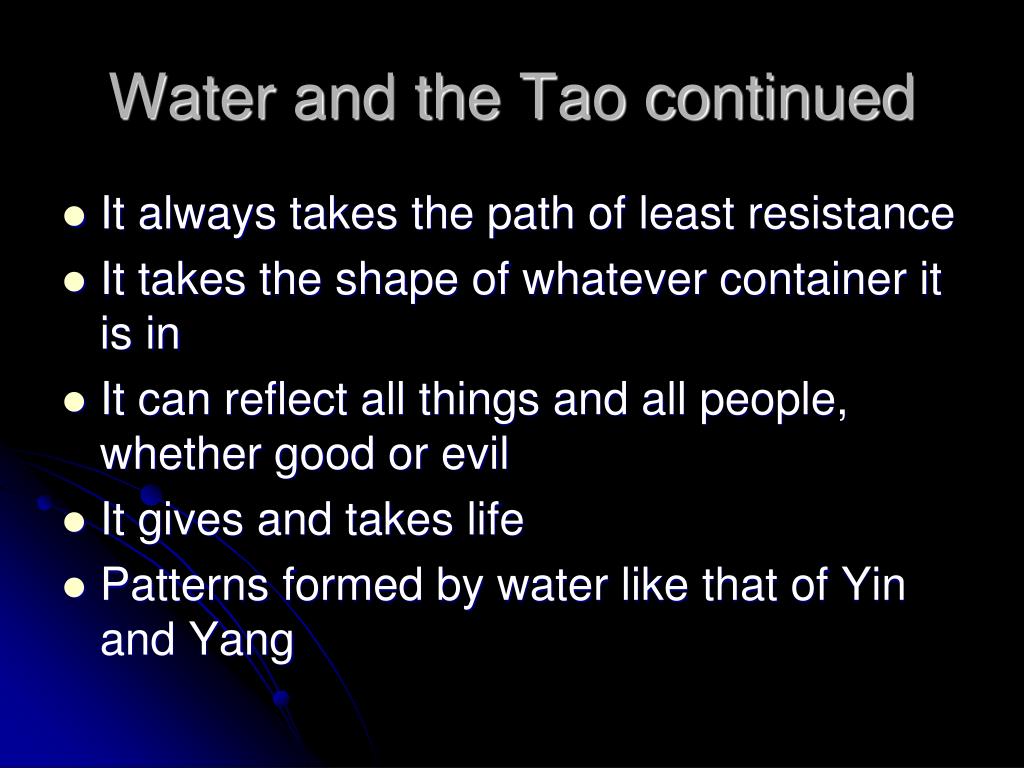 Water and the Tao continued

- It always takes the path of least resistance
- It takes the shape of whatever container it is in
- It can reflect all things and all people, whether good or evil
- It gives and takes life
- Patterns formed by water like that of Yin and Yang